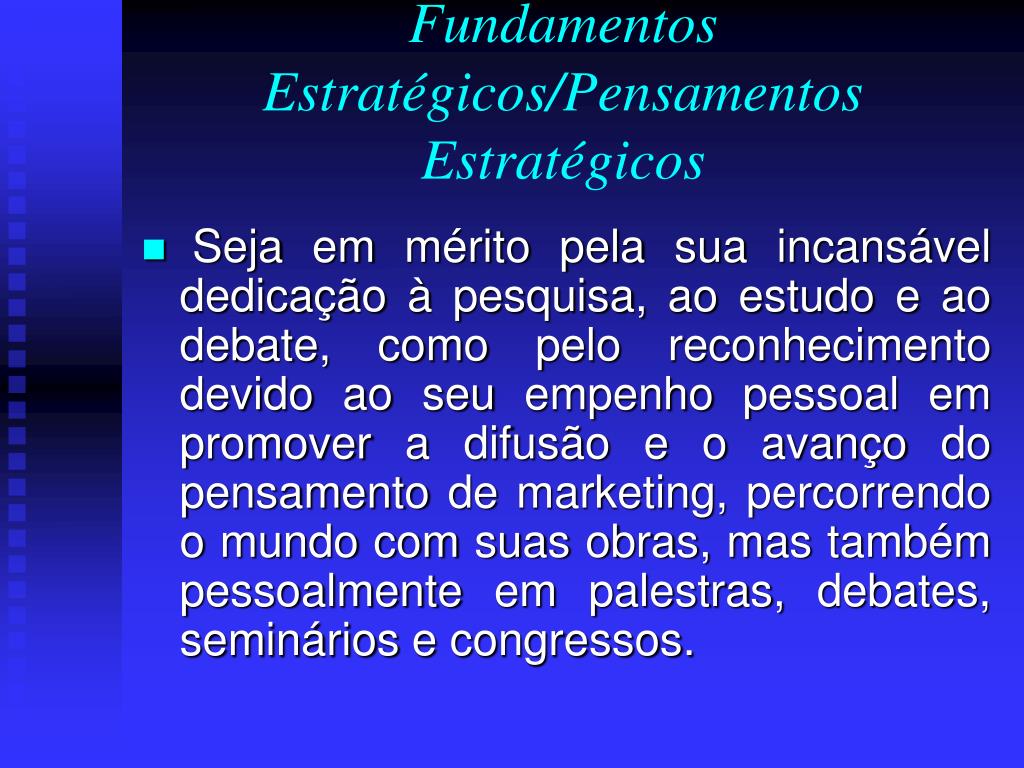 Fundamentos Estratégicos/Pensamentos Estratégicos

Seja em mérito pela sua incansável dedicação à pesquisa, ao estudo e ao debate, como pelo reconhecimento devido ao seu empenho pessoal em promover a difusão e o avanço do pensamento de marketing, percorrendo o mundo com suas obras, mas também pessoalmente em palestras, debates, seminários e congressos.